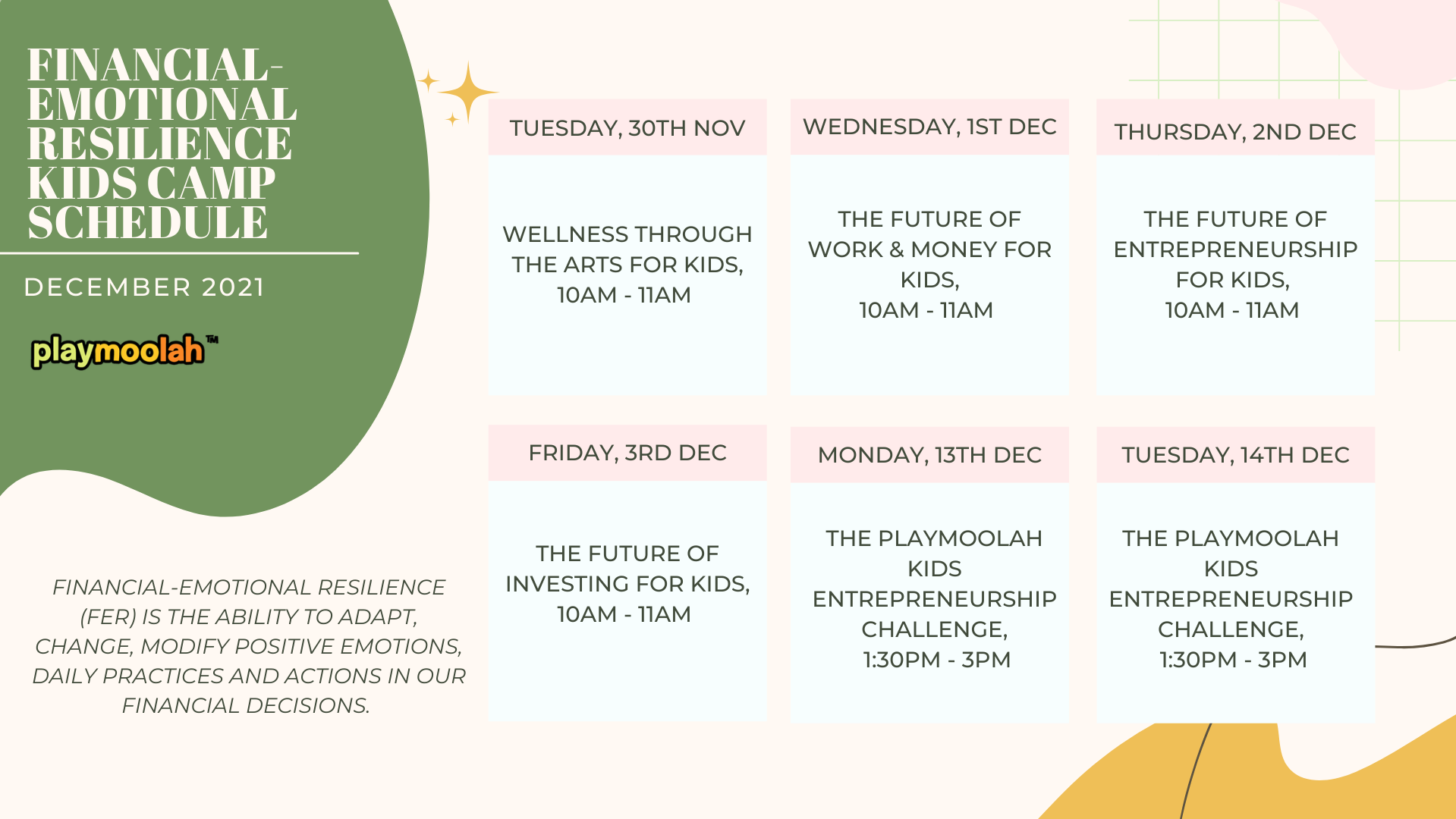 FINANCIAL-EMOTIONAL RESILIENCE KIDS CAMP SCHEDULE

DECEMBER 2021

playmoolah™

FINANCIAL-EMOTIONAL RESILIENCE (FER) IS THE ABILITY TO ADAPT, CHANGE, MODIFY POSITIVE EMOTIONS, DAILY PRACTICES AND ACTIONS IN OUR FINANCIAL DECISIONS.

TUESDAY, 30TH NOV

WELLNESS THROUGH THE ARTS FOR KIDS, 10AM - 11AM

WEDNESDAY, 1ST DEC

THE FUTURE OF WORK & MONEY FOR KIDS, 10AM - 11AM

THURSDAY, 2ND DEC

THE FUTURE OF ENTREPRENEURSHIP FOR KIDS, 10AM - 11AM

FRIDAY, 3RD DEC

THE FUTURE OF INVESTING FOR KIDS, 10AM - 11AM

MONDAY, 13TH DEC

THE PLAYMOOLAH KIDS ENTREPRENEURSHIP CHALLENGE, 1:30PM - 3PM

TUESDAY, 14TH DEC

THE PLAYMOOLAH KIDS ENTREPRENEURSHIP CHALLENGE, 1:30PM - 3PM